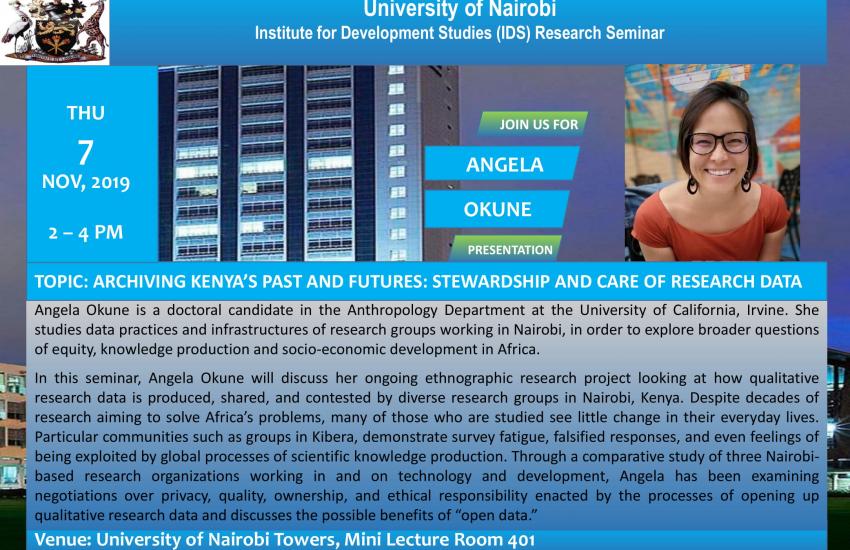 University of Nairobi
Institute for Development Studies (IDS) Research Seminar

THU
7
NOV, 2019

2 – 4 PM

JOIN US FOR
ANGELA
OKUNE
PRESENTATION

TOPIC: ARCHIVING KENYA'S PAST AND FUTURES: STEWARDSHIP AND CARE OF RESEARCH DATA

Angela Okune is a doctoral candidate in the Anthropology Department at the University of California, Irvine. She studies data practices and infrastructures of research groups working in Nairobi, in order to explore broader questions of equity, knowledge production and socio-economic development in Africa.

In this seminar, Angela Okune will discuss her ongoing ethnographic research project looking at how qualitative research data is produced, shared, and contested by diverse research groups in Nairobi, Kenya. Despite decades of research aiming to solve Africa's problems, many of those who are studied see little change in their everyday lives. Particular communities such as groups in Kibera, demonstrate survey fatigue, falsified responses, and even feelings of being exploited by global processes of scientific knowledge production. Through a comparative study of three Nairobi-based research organizations working in and on technology and development, Angela has been examining negotiations over privacy, quality, ownership, and ethical responsibility enacted by the processes of opening up qualitative research data and discusses the possible benefits of "open data."

Venue: University of Nairobi Towers, Mini Lecture Room 401